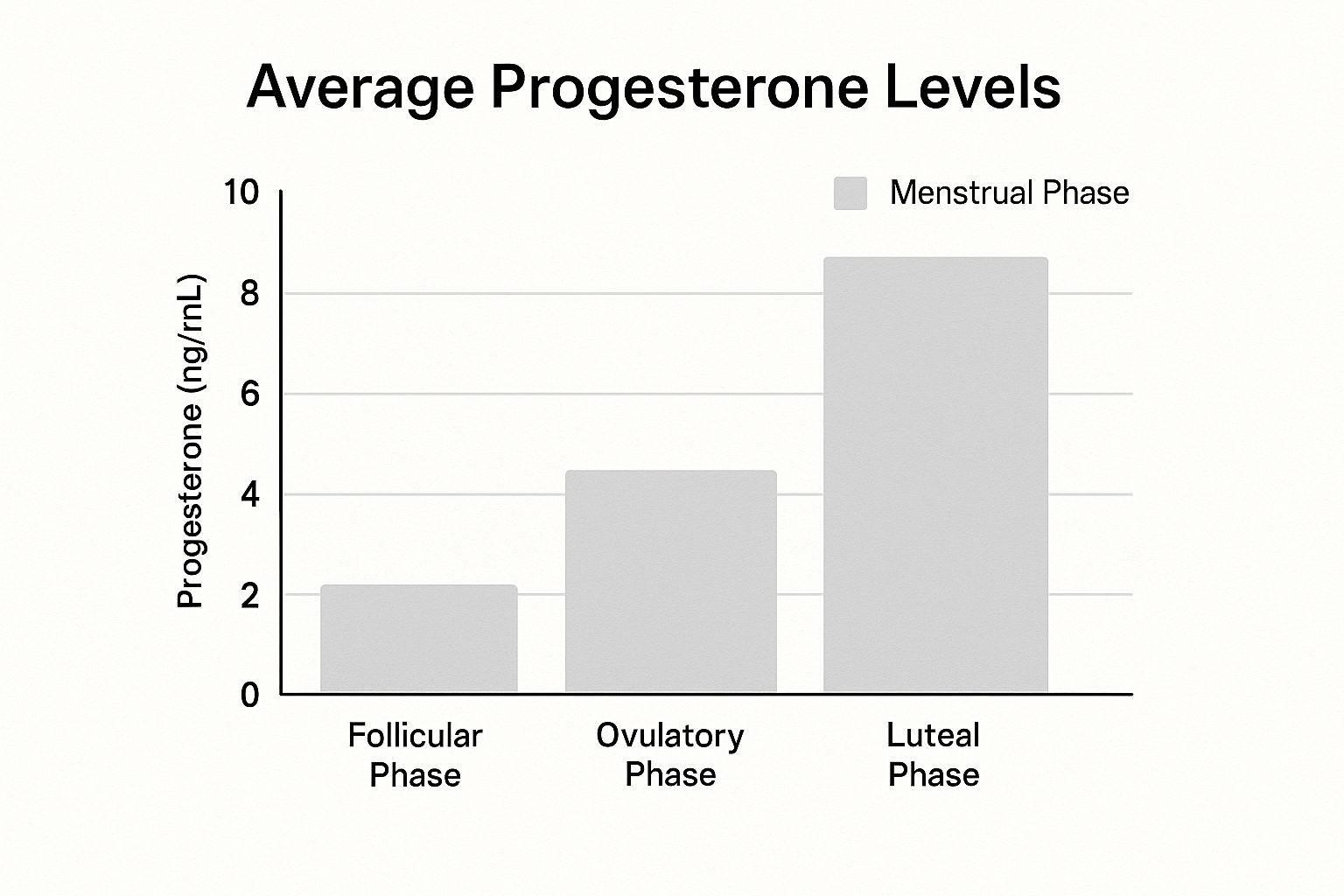 Average Progesterone Levels

Menstrual Phase

Progesterone (ng/rnL)

10
8
6
4
2
0

Follicular Phase

Ovulatory Phase

Luteal Phase